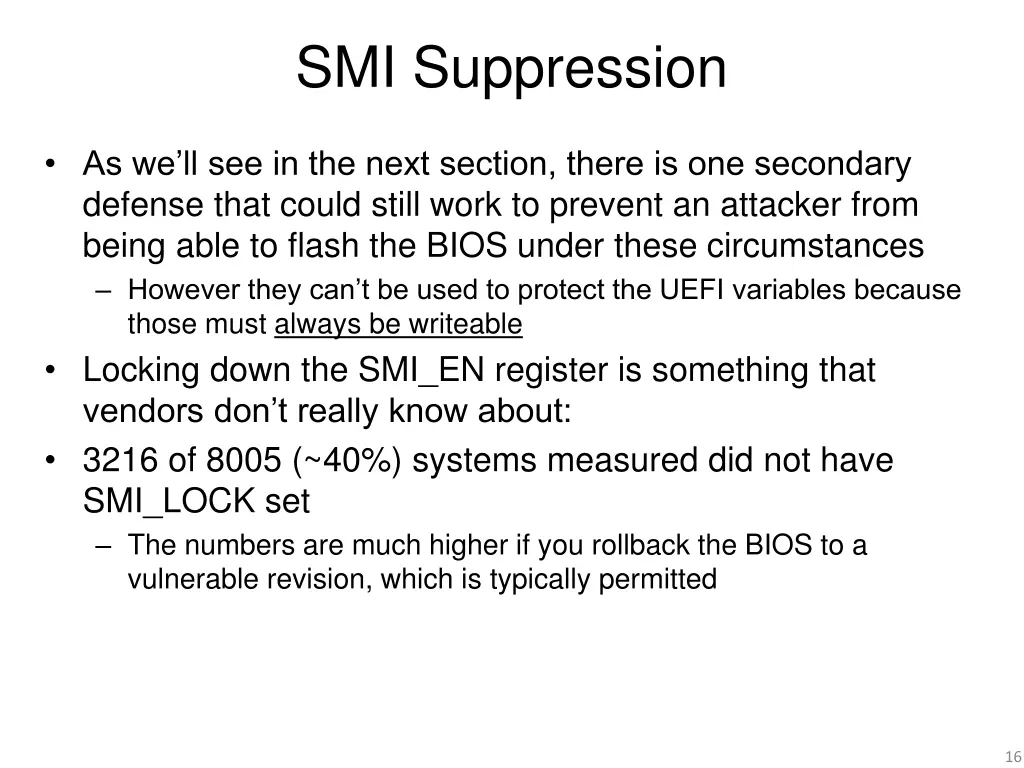 SMI Suppression

• As we’ll see in the next section, there is one secondary defense that could still work to prevent an attacker from being able to flash the BIOS under these circumstances
  – However they can’t be used to protect the UEFI variables because those must always be writeable
• Locking down the SMI_EN register is something that vendors don’t really know about:
• 3216 of 8005 (~40%) systems measured did not have SMI_LOCK set
  – The numbers are much higher if you rollback the BIOS to a vulnerable revision, which is typically permitted

16